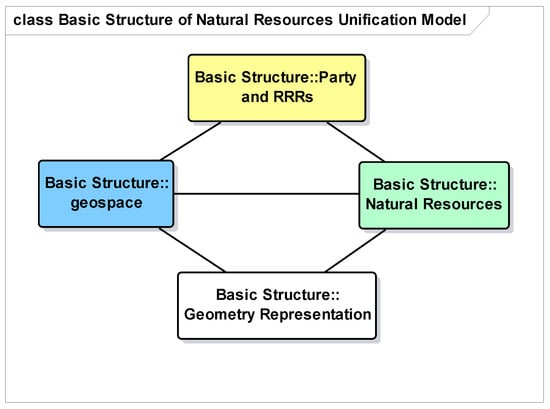 class Basic Structure of Natural Resources Unification Model

Basic Structure::Party and RRRs

Basic Structure:: geospace

Basic Structure:: Natural Resources

Basic Structure:: Geometry Representation